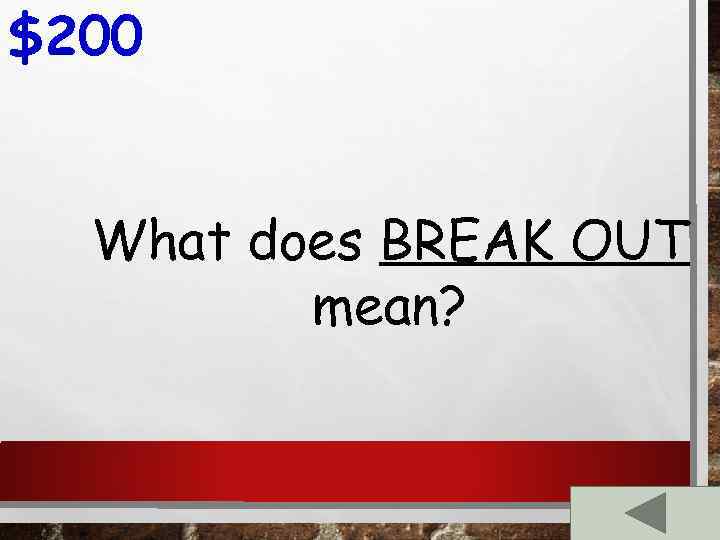 $200

What does BREAK OUT mean?